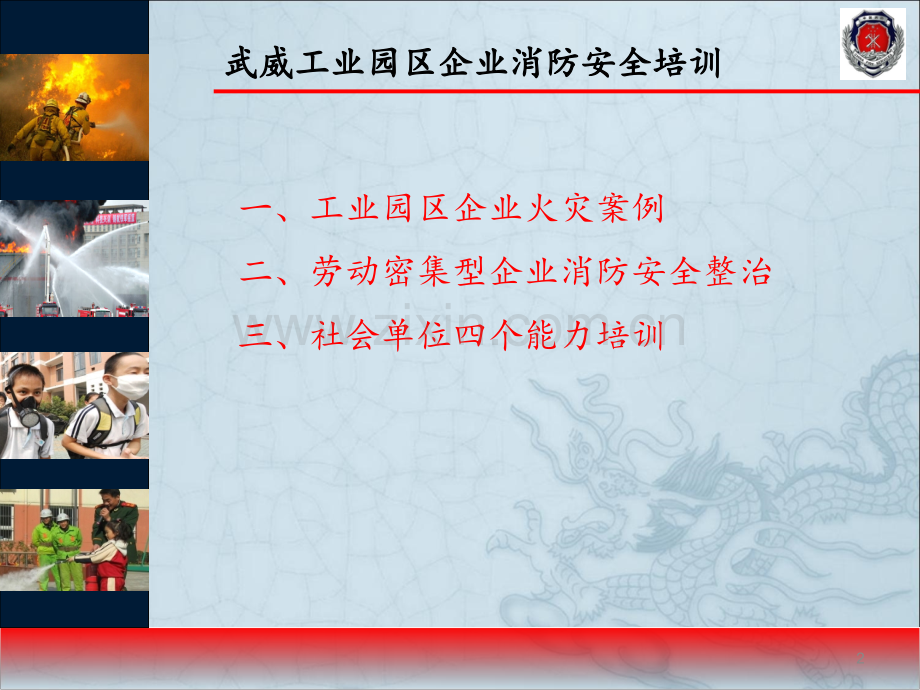 武威工业园区企业消防安全培训

一、工业园区企业火灾案例

二、劳动密集型企业消防安全整治

三、社会单位四个能力培训

www.zixin.com.cn